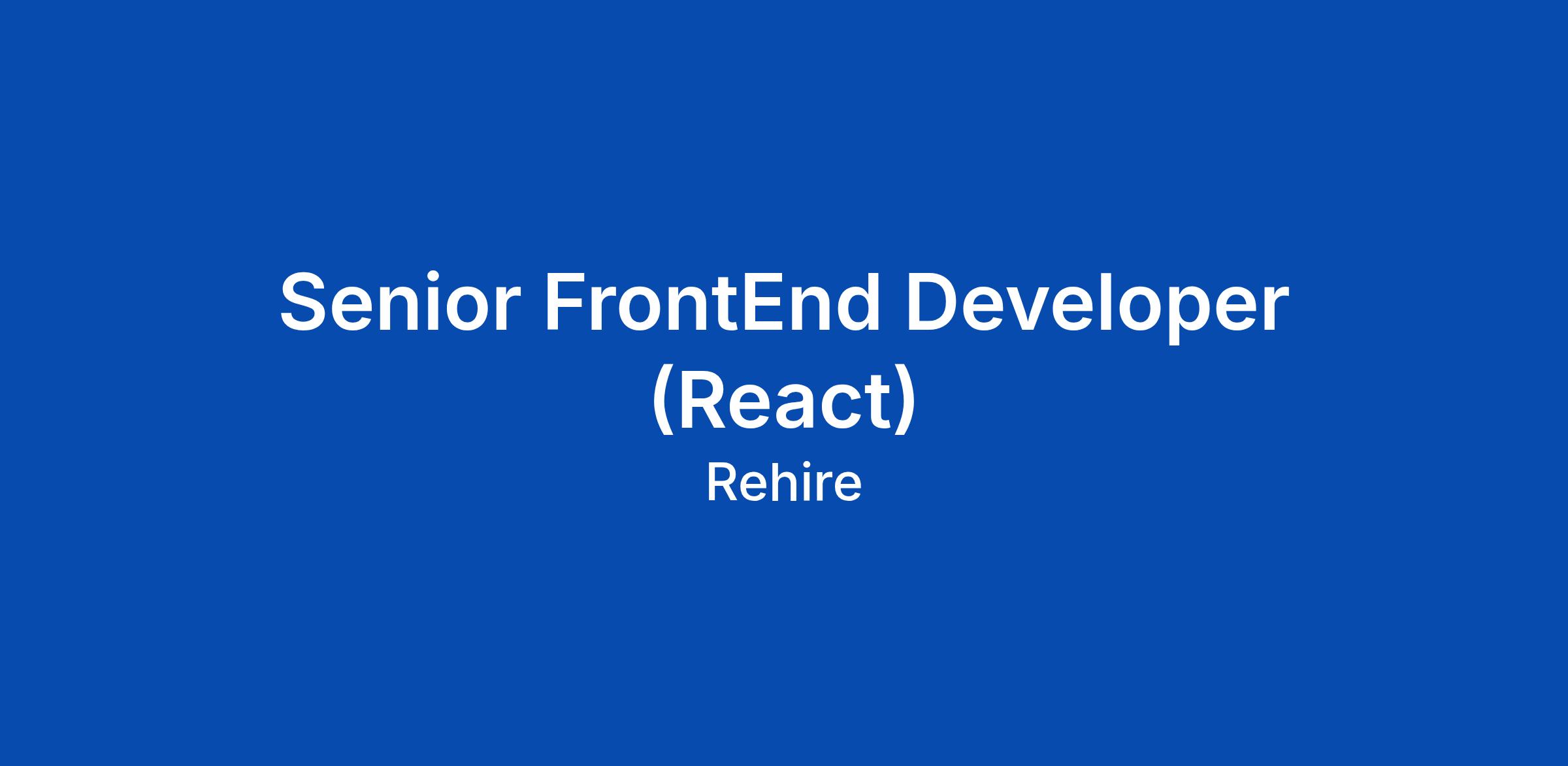 Senior FrontEnd Developer (React)

Rehire